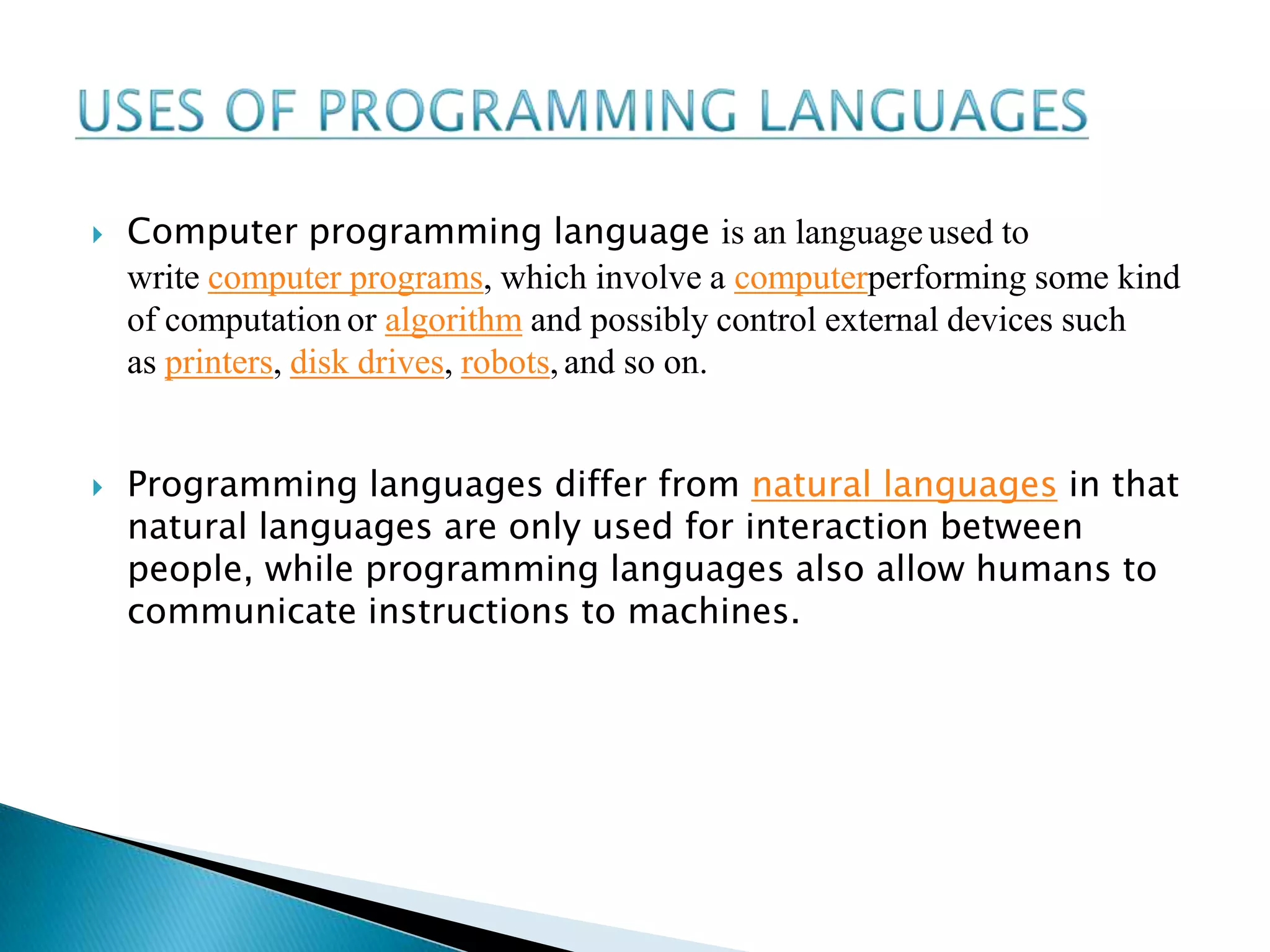 USES OF PROGRAMMING LANGUAGES

Computer programming language is an language used to write computer programs, which involve a computerperforming some kind of computation or algorithm and possibly control external devices such as printers, disk drives, robots, and so on.

Programming languages differ from natural languages in that natural languages are only used for interaction between people, while programming languages also allow humans to communicate instructions to machines.